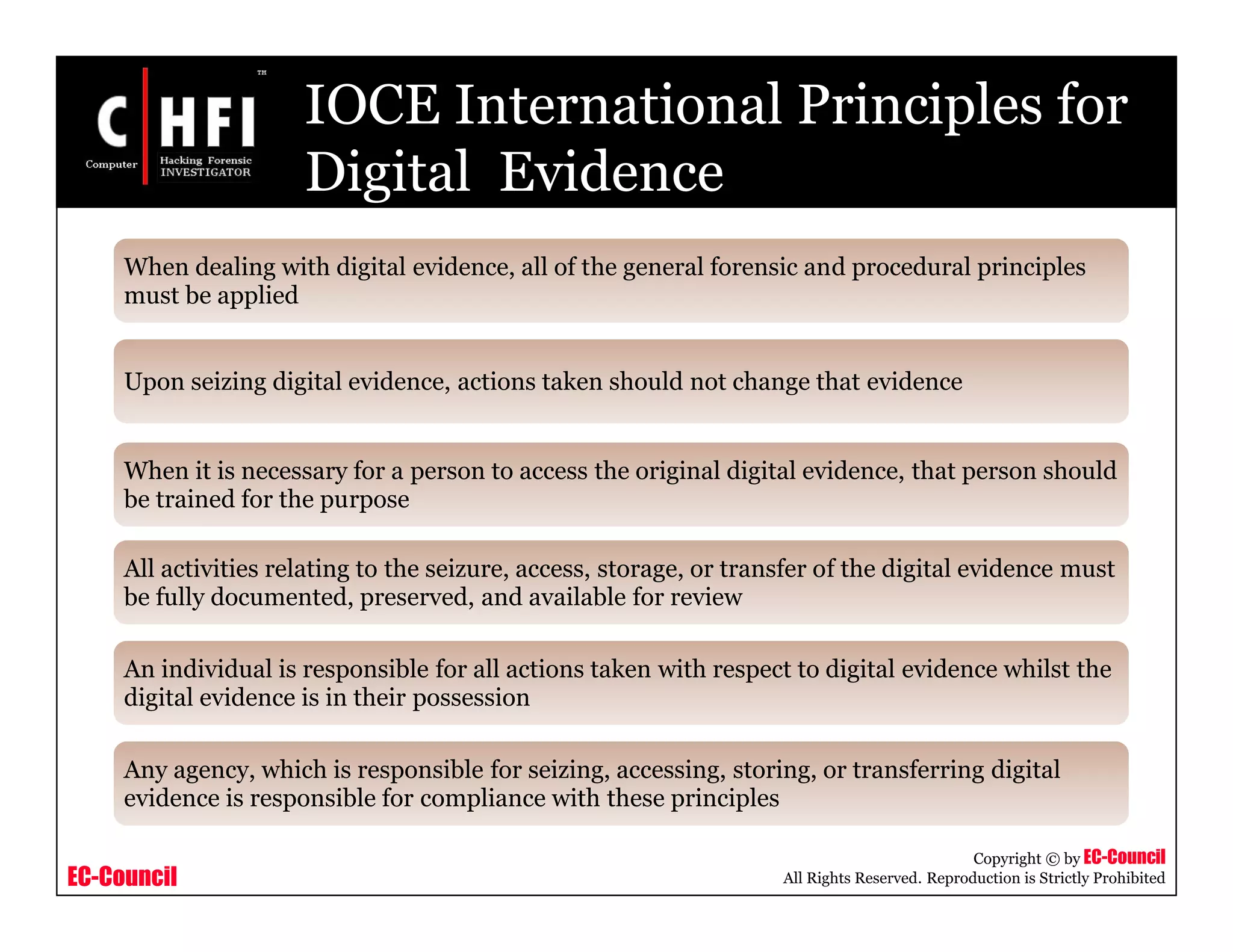 C HFI ™
Computer Hacking Forensic INVESTIGATOR

IOCE International Principles for Digital Evidence

When dealing with digital evidence, all of the general forensic and procedural principles must be applied

Upon seizing digital evidence, actions taken should not change that evidence

When it is necessary for a person to access the original digital evidence, that person should be trained for the purpose

All activities relating to the seizure, access, storage, or transfer of the digital evidence must be fully documented, preserved, and available for review

An individual is responsible for all actions taken with respect to digital evidence whilst the digital evidence is in their possession

Any agency, which is responsible for seizing, accessing, storing, or transferring digital evidence is responsible for compliance with these principles

EC-Council

Copyright © by EC-Council
All Rights Reserved. Reproduction is Strictly Prohibited